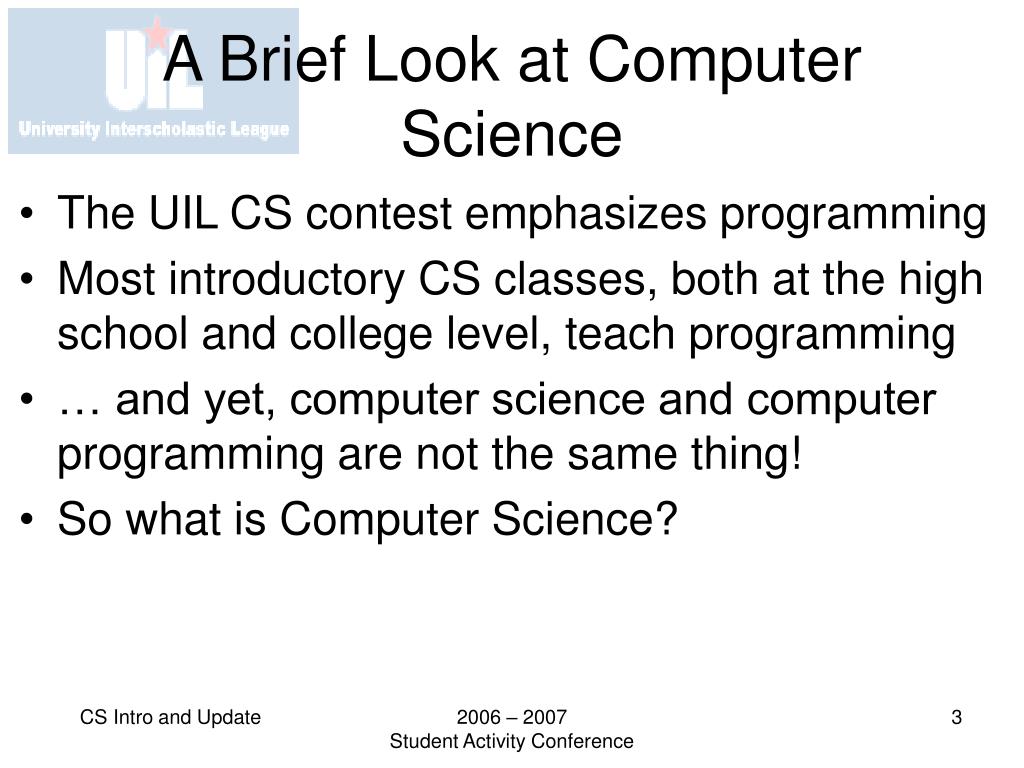 UIL
University Interscholastic League

A Brief Look at Computer Science

• The UIL CS contest emphasizes programming
• Most introductory CS classes, both at the high school and college level, teach programming
• … and yet, computer science and computer programming are not the same thing!
• So what is Computer Science?

CS Intro and Update

2006 – 2007
Student Activity Conference

3